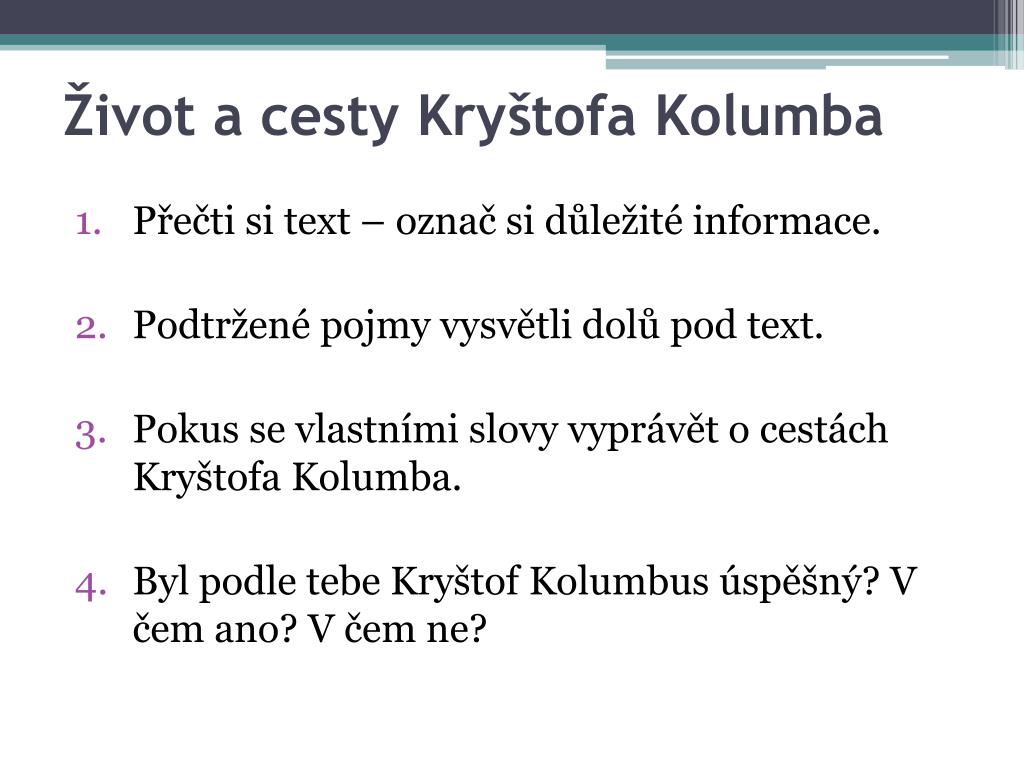 Život a cesty Kryštofa Kolumba

1. Přečti si text – označ si důležité informace.

2. Podtržené pojmy vysvětli dolů pod text.

3. Pokus se vlastními slovy vyprávět o cestách Kryštofa Kolumba.

4. Byl podle tebe Kryštof Kolumbus úspěšný? V čem ano? V čem ne?